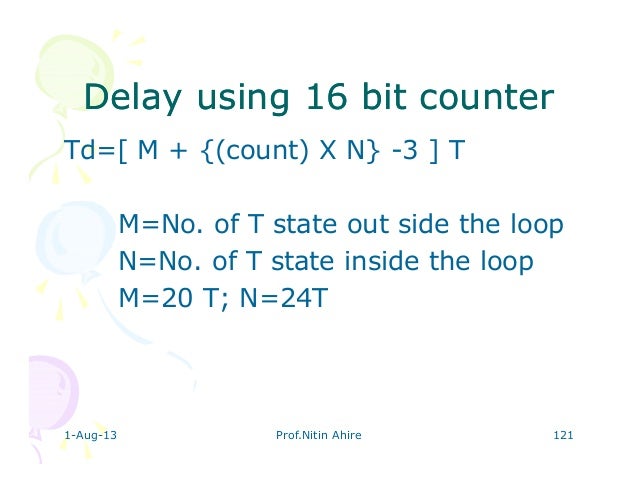 Delay using 16 bit counter

Td=[ M + {(count) X N} -3 ] T

M=No. of T state out side the loop
N=No. of T state inside the loop
M=20 T; N=24T

1-Aug-13 Prof.Nitin Ahire 121